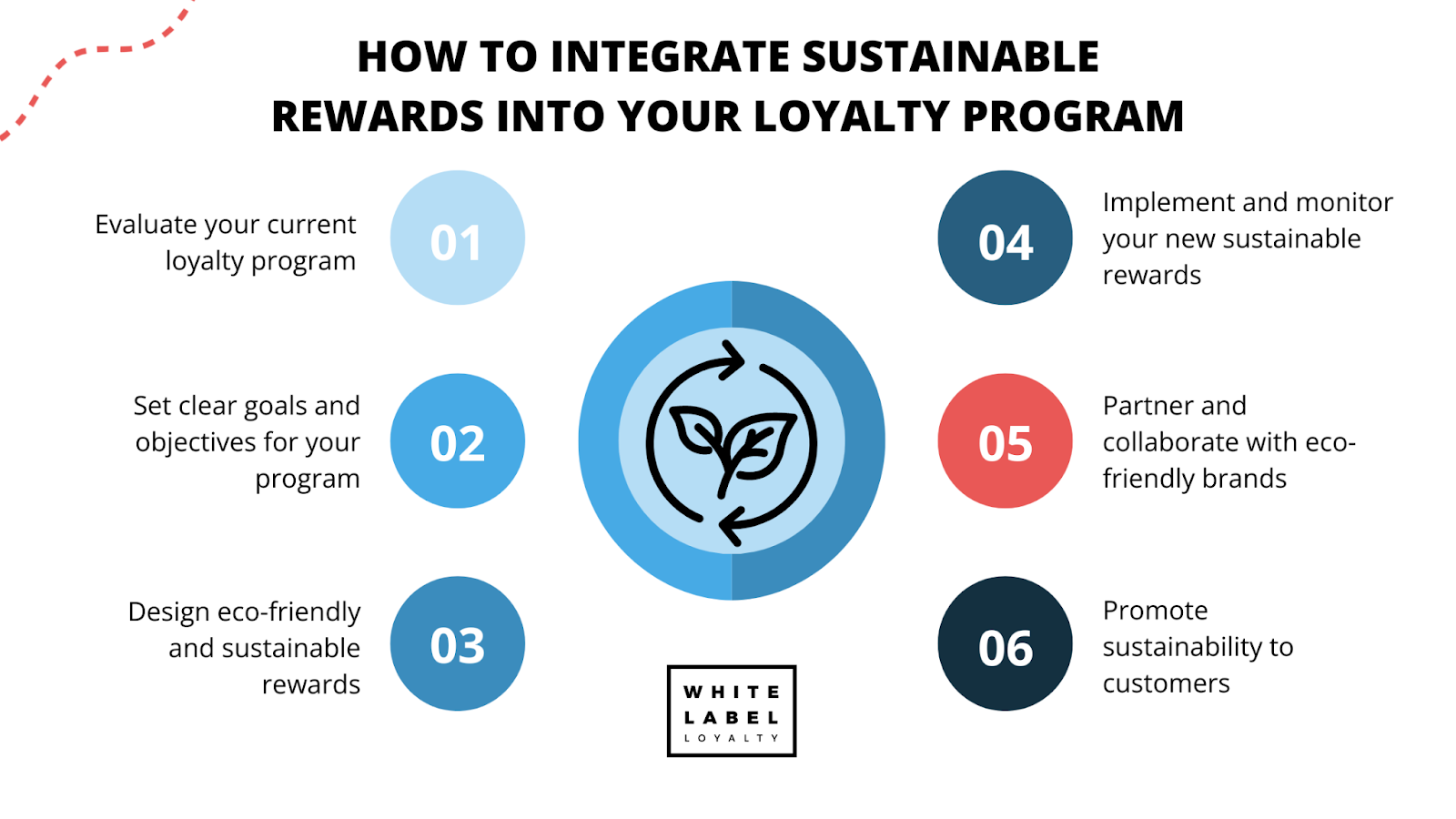 HOW TO INTEGRATE SUSTAINABLE REWARDS INTO YOUR LOYALTY PROGRAM

Evaluate your current loyalty program

01

Set clear goals and objectives for your program

02

Design eco-friendly and sustainable rewards

03

04

Implement and monitor your new sustainable rewards

05

Partner and collaborate with eco-friendly brands

06

Promote sustainability to customers

WHITE
LABEL
LOYALTY